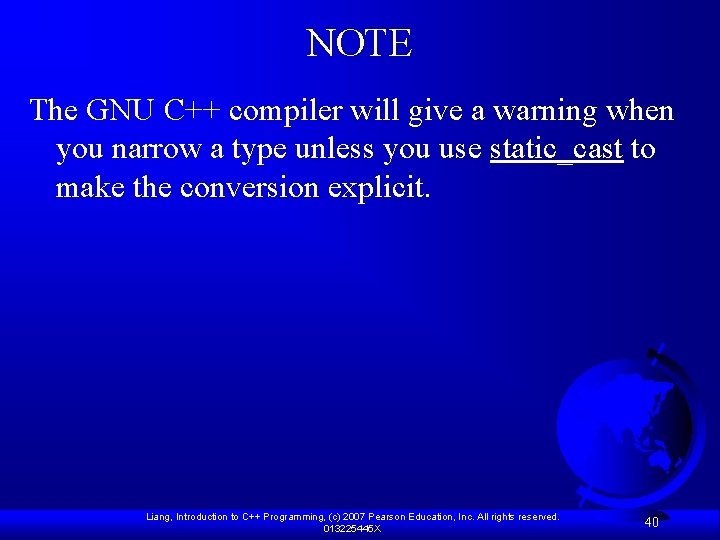 NOTE

The GNU C++ compiler will give a warning when you narrow a type unless you use static_cast to make the conversion explicit.

Liang, Introduction to C++ Programming, (c) 2007 Pearson Education, Inc. All rights reserved. 013225445X

40